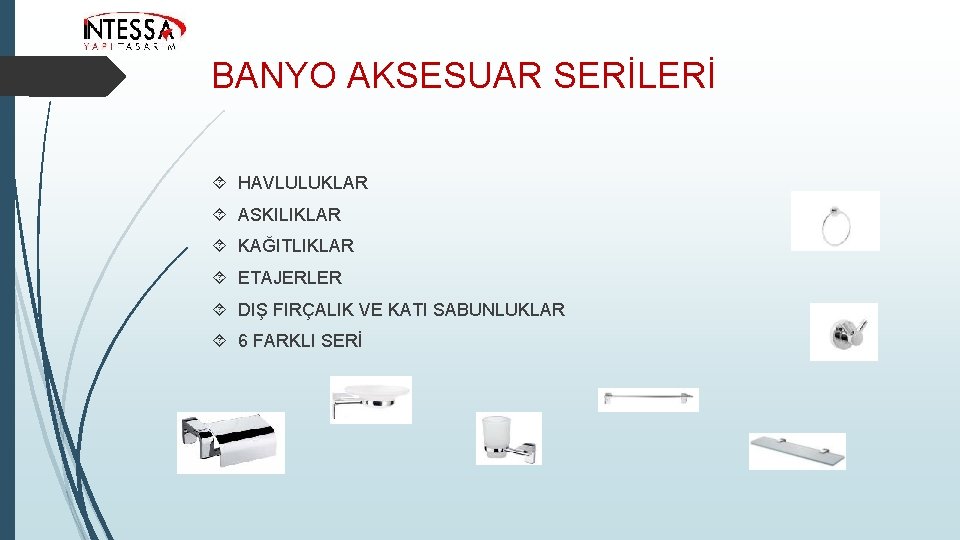 INTESSA
YAPI TASARIM

BANYO AKSESUAR SERİLERİ

HAVLULUKLAR
ASKILIKLAR
KAĞITLIKLAR
ETAJERLER
DIŞ FIRÇALIK VE KATI SABUNLUKLAR
6 FARKLI SERİ